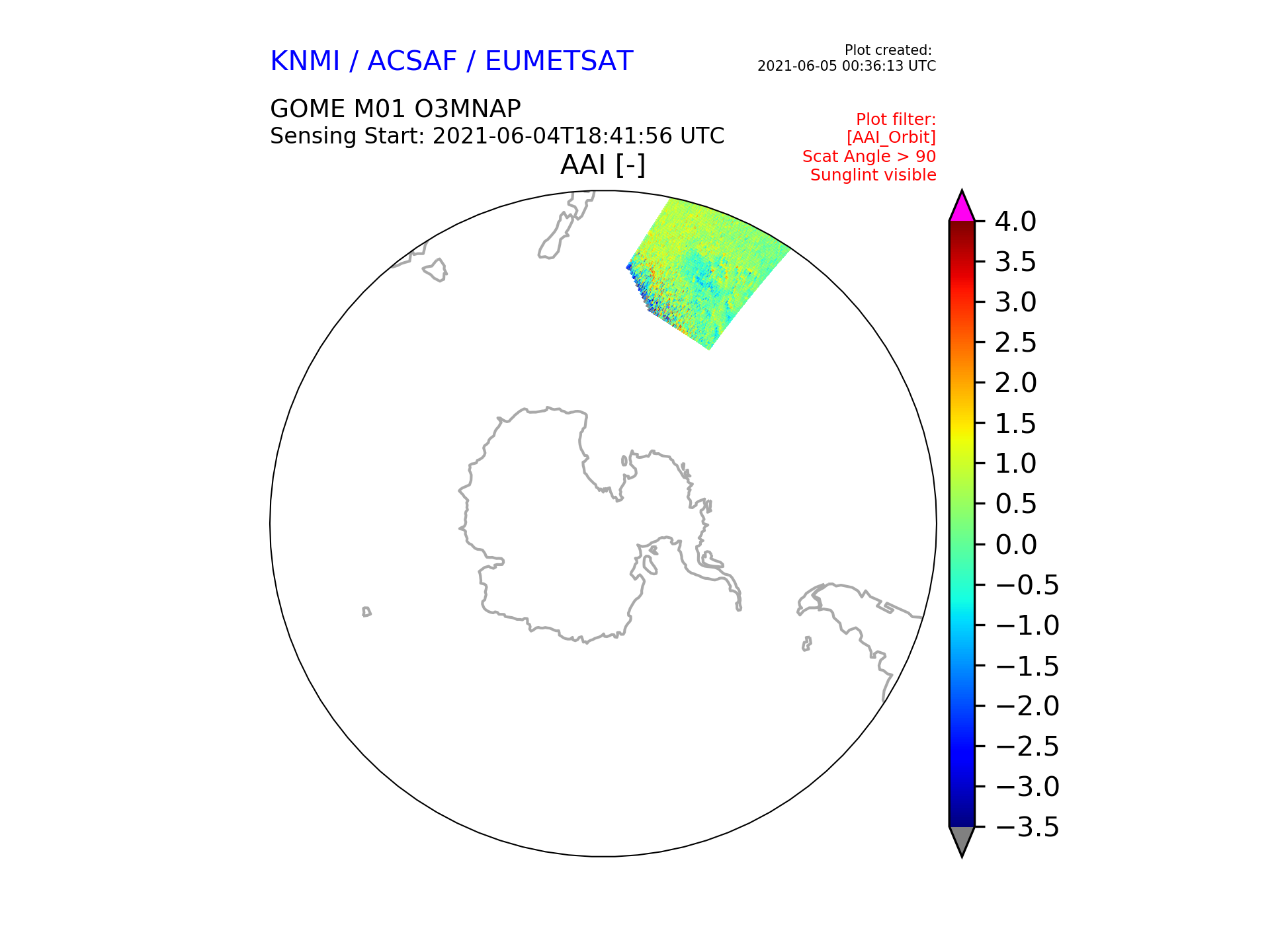 KNMI / ACSAF / EUMETSAT

Plot created:
2021-06-05 00:36:13 UTC

GOME M01 O3MNAP
Sensing Start: 2021-06-04T18:41:56 UTC

Plot filter:
[AAI_Orbit]
Scat Angle > 90
Sunglint visible

AAI [-]

4.0
3.5
3.0
2.5
2.0
1.5
1.0
0.5
0.0
−0.5
−1.0
−1.5
−2.0
−2.5
−3.0
−3.5